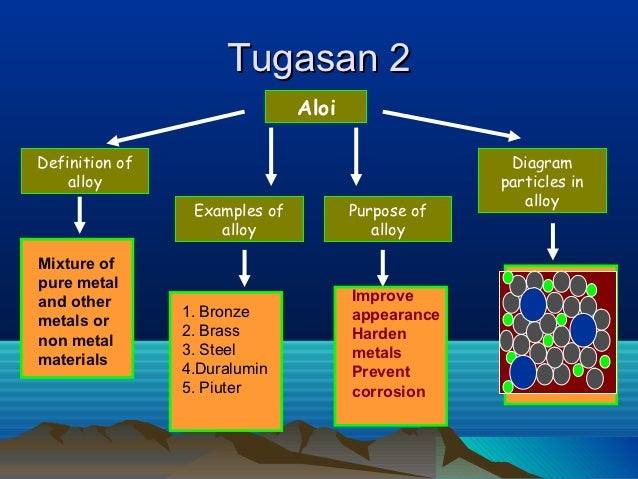 Tugasan 2

Aloi

Definition of alloy

Mixture of pure metal and other metals or non metal materials

Examples of alloy

1. Bronze
2. Brass
3. Steel
4.Duralumin
5. Piuter

Purpose of alloy

Improve appearance
Harden metals
Prevent corrosion

Diagram particles in alloy